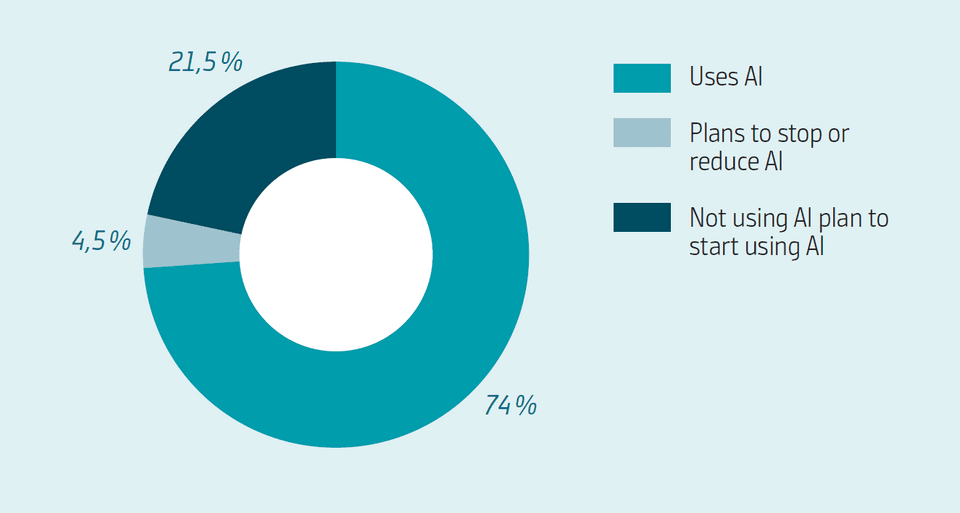 21,5 %

4,5 %

74 %

Uses AI

Plans to stop or reduce AI

Not using AI plan to start using AI